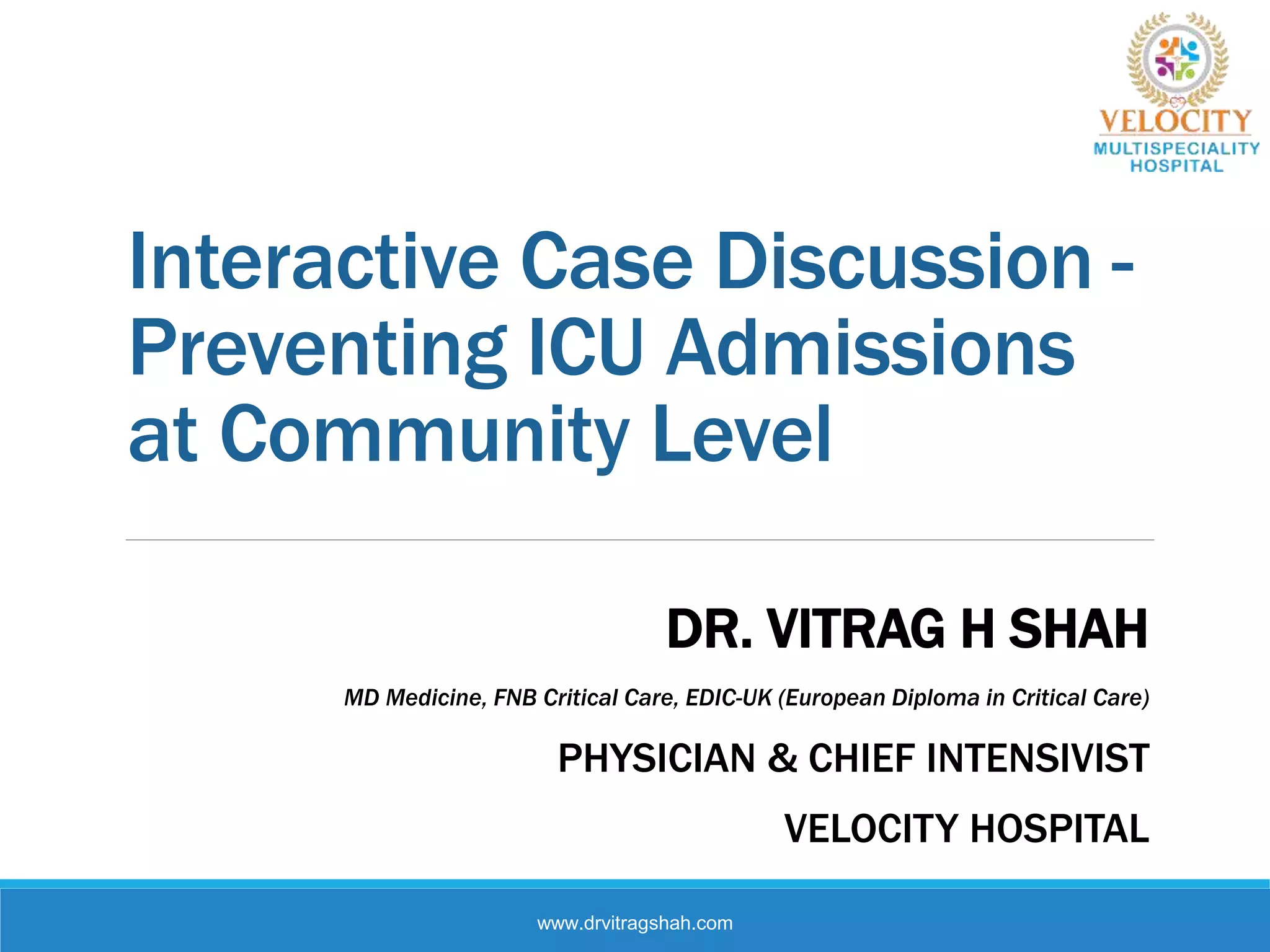 VELOCITY
MULTISPECIALITY HOSPITAL

Interactive Case Discussion - Preventing ICU Admissions at Community Level

DR. VITRAG H SHAH

MD Medicine, FNB Critical Care, EDIC-UK (European Diploma in Critical Care)

PHYSICIAN & CHIEF INTENSIVIST

VELOCITY HOSPITAL

www.drvitragshah.com